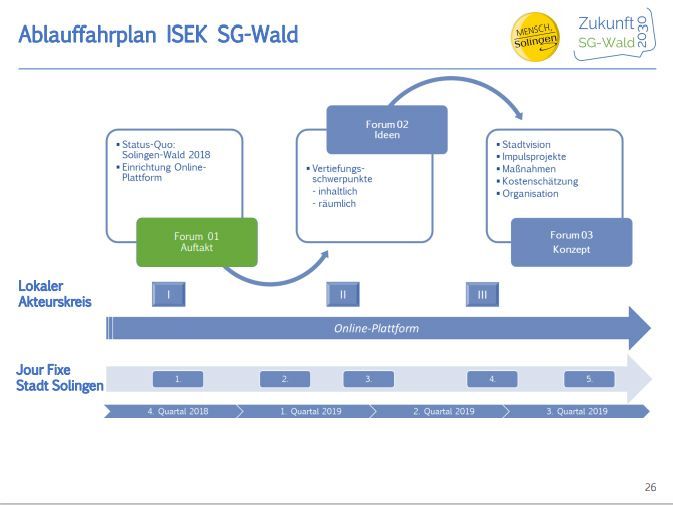 Ablauffahrplan ISEK SG-Wald

MENSCH, Solingen

Zukunft SG-Wald 2030

▪ Status-Quo: Solingen-Wald 2018
▪ Einrichtung Online-Plattform

Forum 01
Auftakt

Forum 02
Ideen

▪ Vertiefungsschwerpunkte
- inhaltlich
- räumlich

▪ Stadtvision
▪ Impulsprojekte
▪ Maßnahmen
▪ Kostenschätzung
▪ Organisation

Forum 03
Konzept

Lokaler Akteurskreis

I

II

III

Online-Plattform

Jour Fixe Stadt Solingen

1.

2.

3.

4.

5.

4. Quartal 2018

1. Quartal 2019

2. Quartal 2019

3. Quartal 2019

26